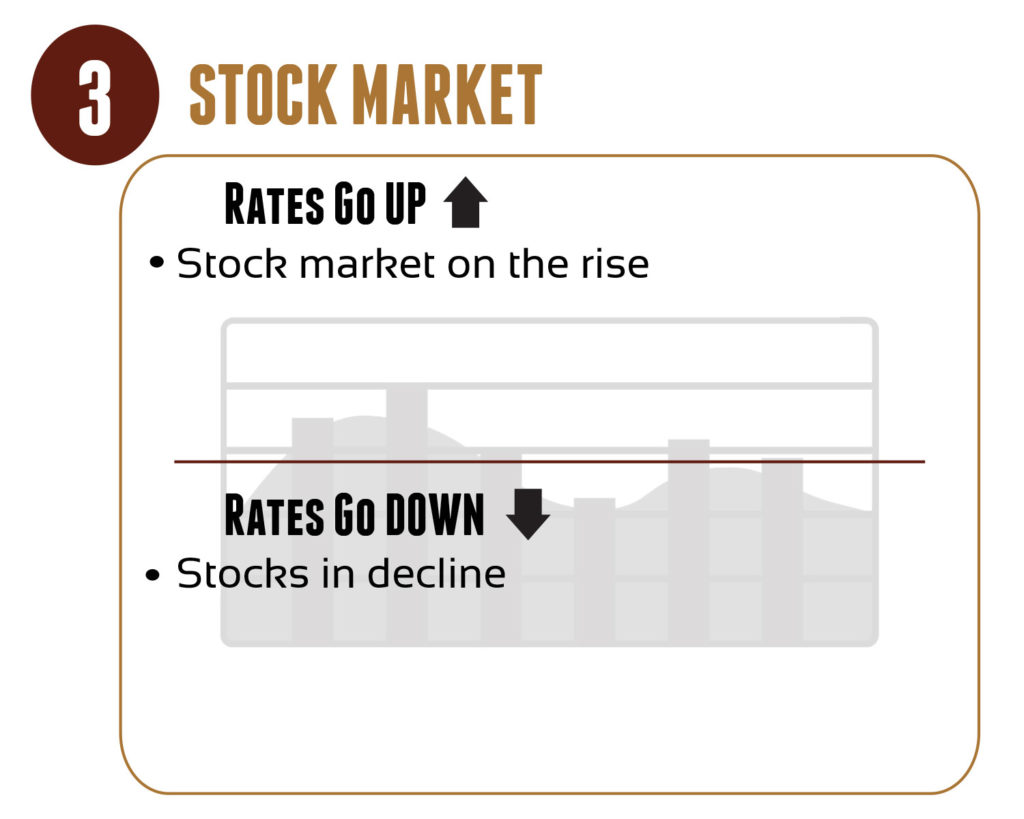 3 STOCK MARKET

RATES GO UP

• Stock market on the rise

RATES GO DOWN

• Stocks in decline